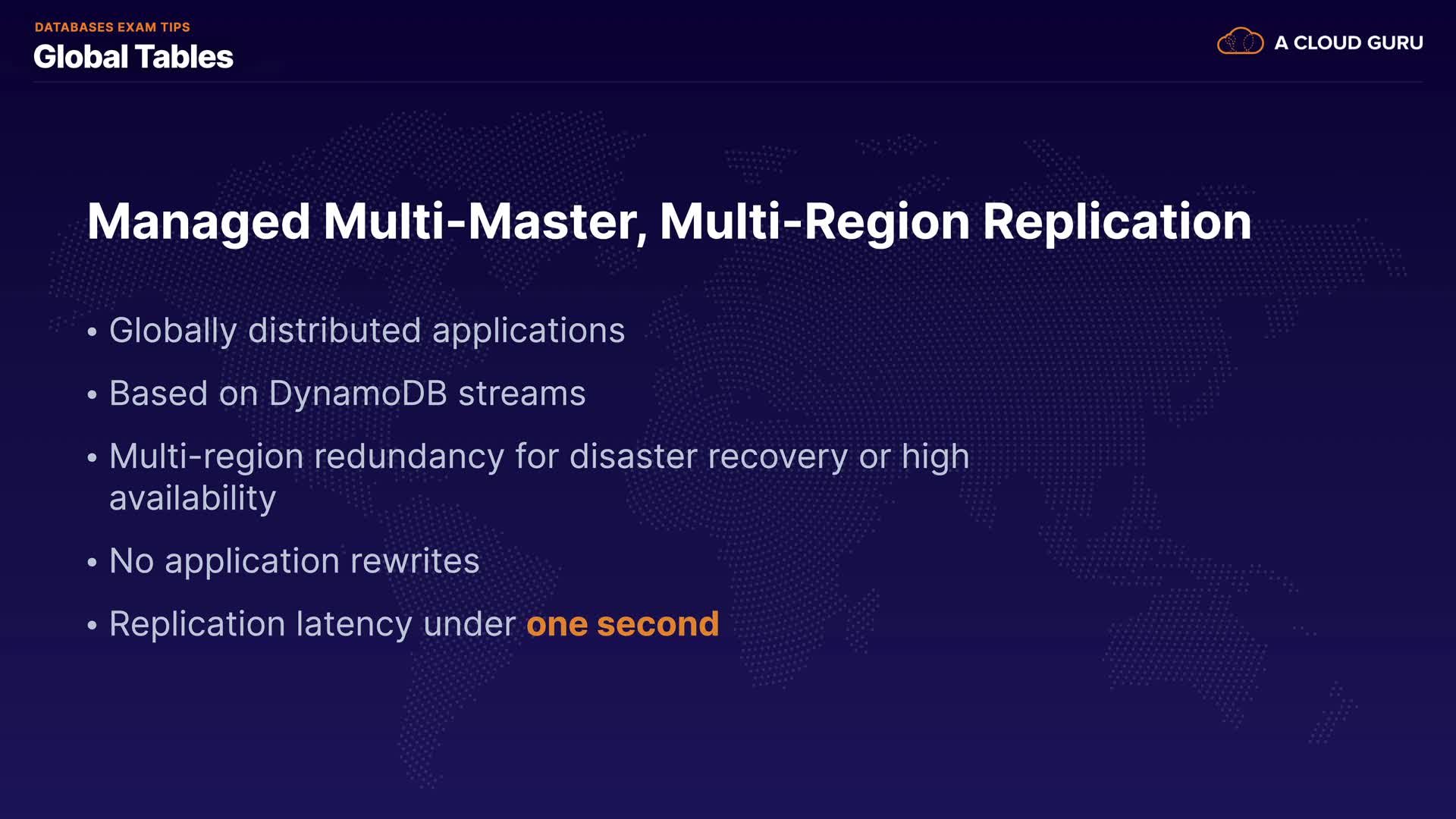 DATABASES EXAM TIPS
Global Tables

A CLOUD GURU

Managed Multi-Master, Multi-Region Replication

• Globally distributed applications
• Based on DynamoDB streams
• Multi-region redundancy for disaster recovery or high availability
• No application rewrites
• Replication latency under one second